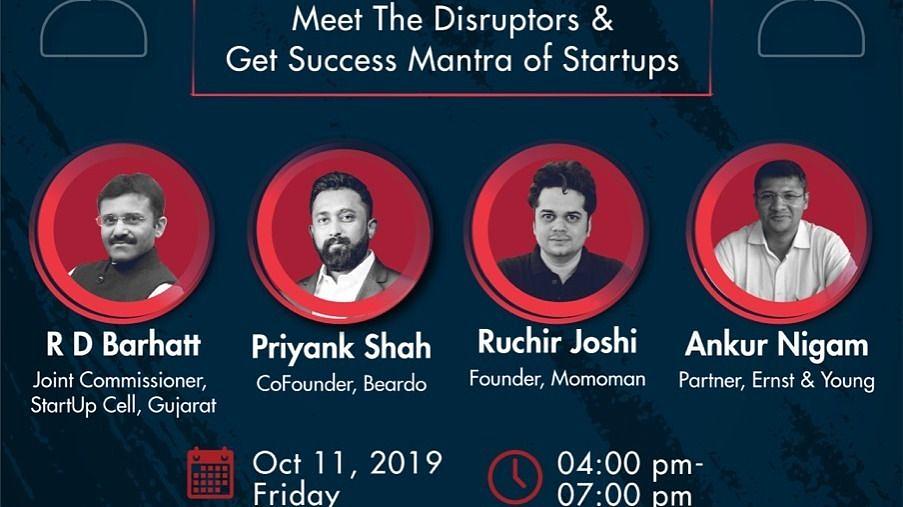 Meet The Disruptors & Get Success Mantra of Startups

R D Barhatt
Joint Commissioner, StartUp Cell, Gujarat

Priyank Shah
CoFounder, Beardo

Ruchir Joshi
Founder, Momoman

Ankur Nigam
Partner, Ernst & Young

Oct 11, 2019
Friday

04:00 pm-
07:00 pm